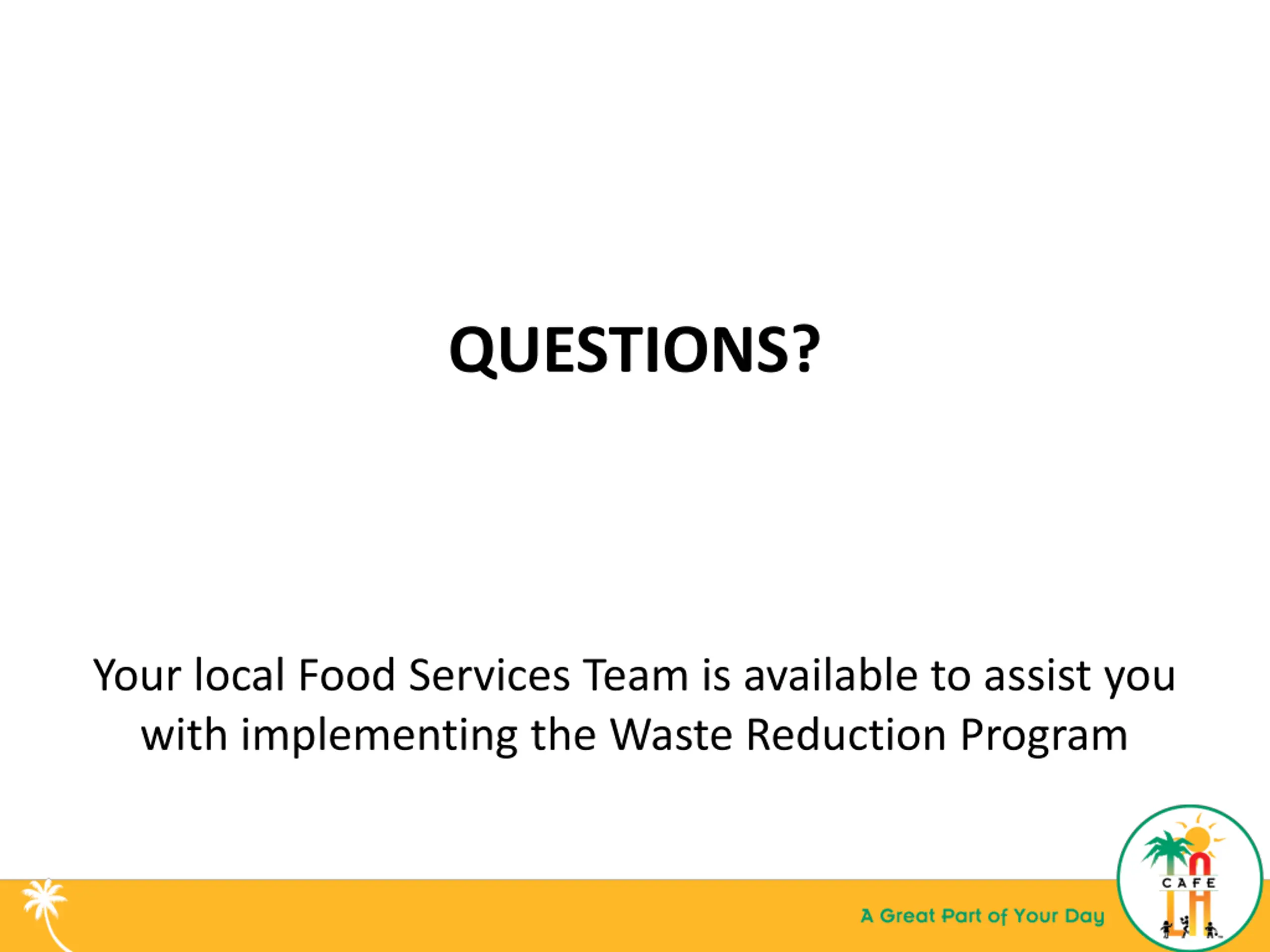 QUESTIONS?

Your local Food Services Team is available to assist you with implementing the Waste Reduction Program

A Great Part of Your Day

CAFE LA